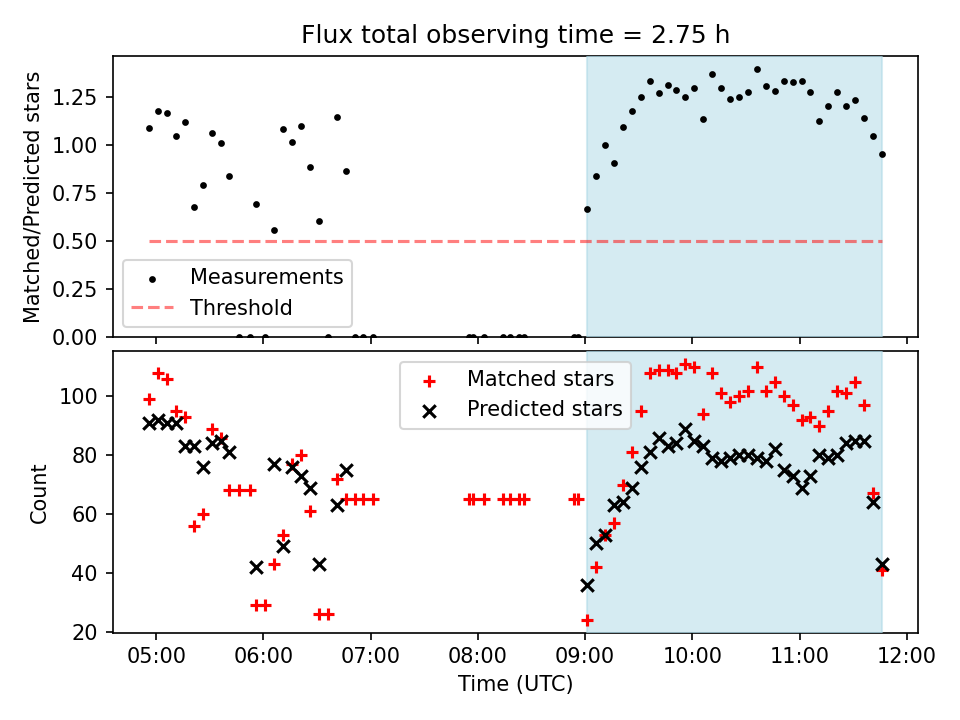 Flux total observing time = 2.75 h

Matched/Predicted stars

1.25
1.00
0.75
0.50
0.25
0.00

Measurements
Threshold

Count

100
80
60
40
20

Matched stars
Predicted stars

05:00
06:00
07:00
08:00
09:00
10:00
11:00
12:00

Time (UTC)